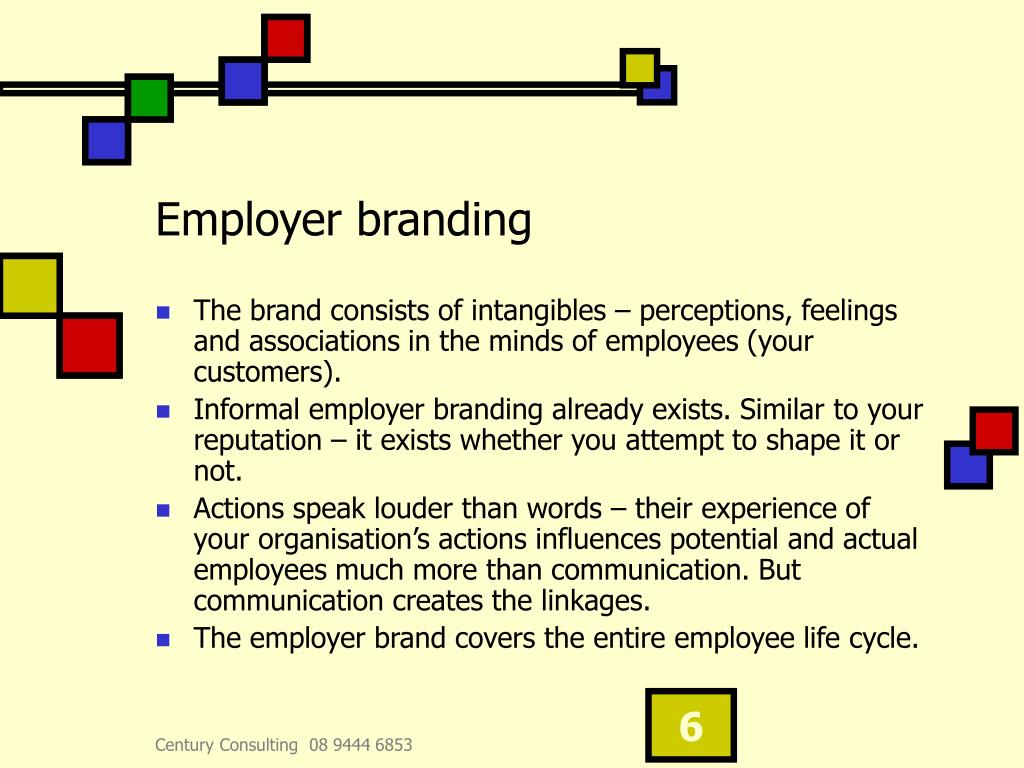 Employer branding

- The brand consists of intangibles – perceptions, feelings and associations in the minds of employees (your customers).
- Informal employer branding already exists. Similar to your reputation – it exists whether you attempt to shape it or not.
- Actions speak louder than words – their experience of your organisation's actions influences potential and actual employees much more than communication. But communication creates the linkages.
- The employer brand covers the entire employee life cycle.

Century Consulting 08 9444 6853

6